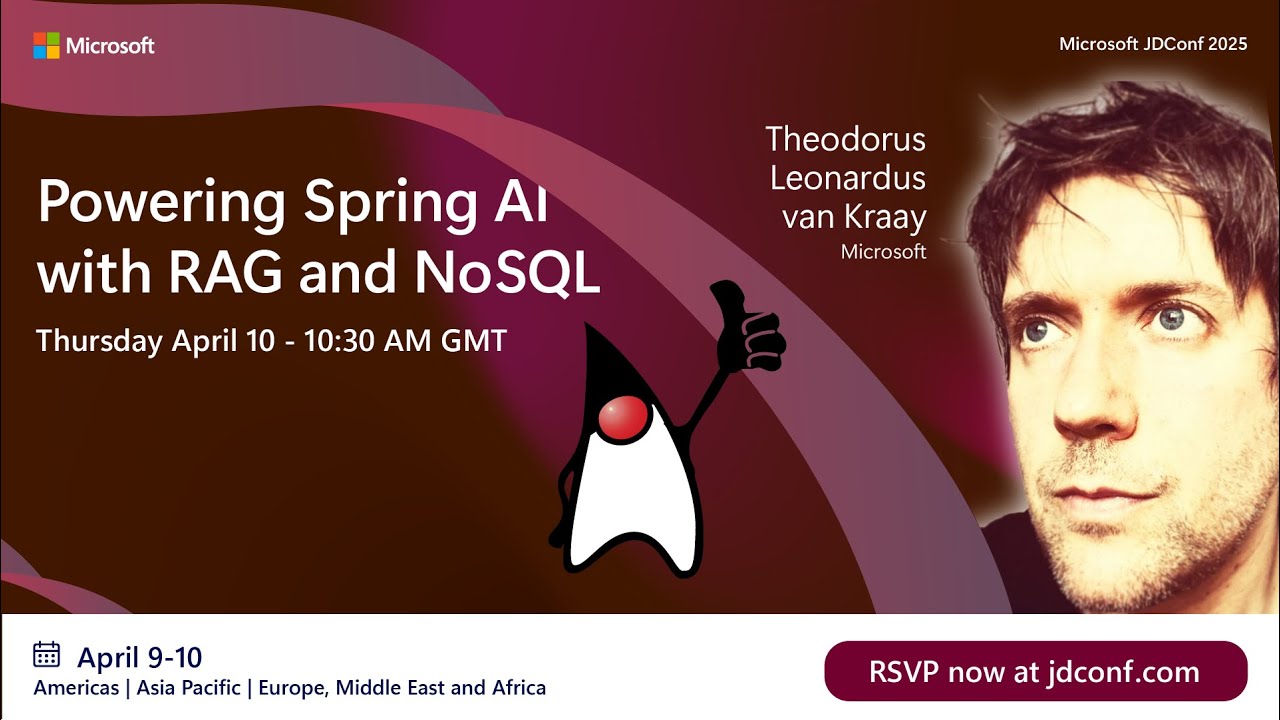 Microsoft

Microsoft JDConf 2025

Powering Spring AI with RAG and NoSQL

Thursday April 10 - 10:30 AM GMT

Theodorus Leonardus van Kraay
Microsoft

April 9-10
Americas | Asia Pacific | Europe, Middle East and Africa

RSVP now at jdconf.com